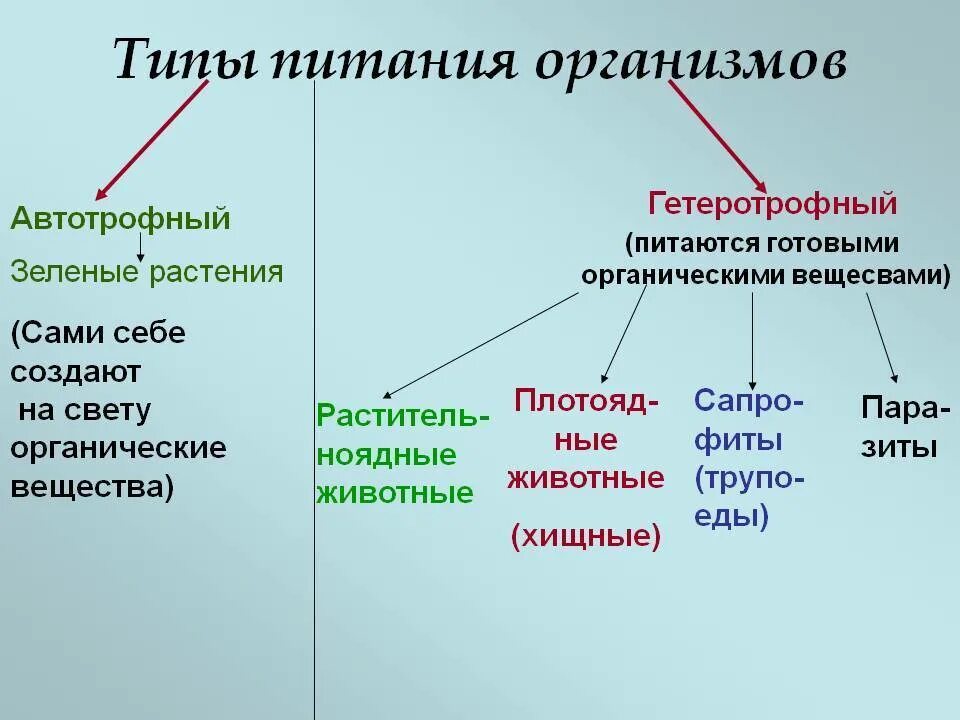 Типы питания организмов

Автотрофный

Зеленые растения

(Сами себе создают на свету органические вещества)

Гетеротрофный

(питаются готовыми органическими вещесвами)

Растительноядные животные

Плотоядные животные

(хищные)

Сапрофиты (трупоеды)

Паразиты